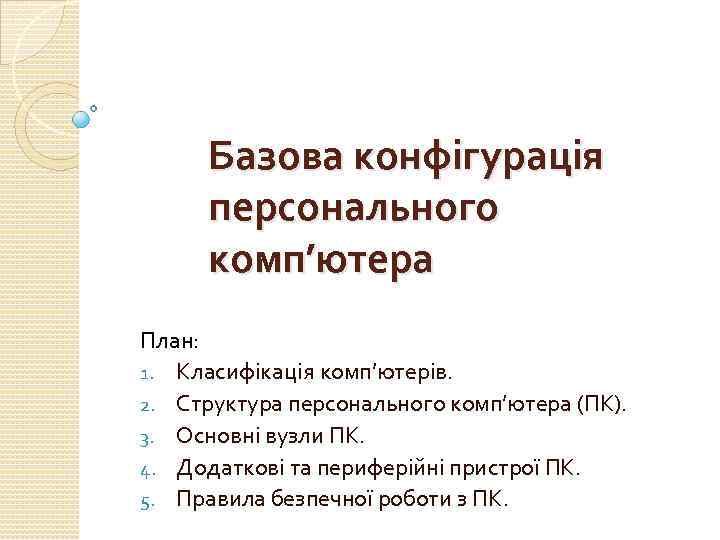 Базова конфігурація персонального комп’ютера

План:
1. Класифікація комп’ютерів.
2. Структура персонального комп’ютера (ПК).
3. Основні вузли ПК.
4. Додаткові та периферійні пристрої ПК.
5. Правила безпечної роботи з ПК.